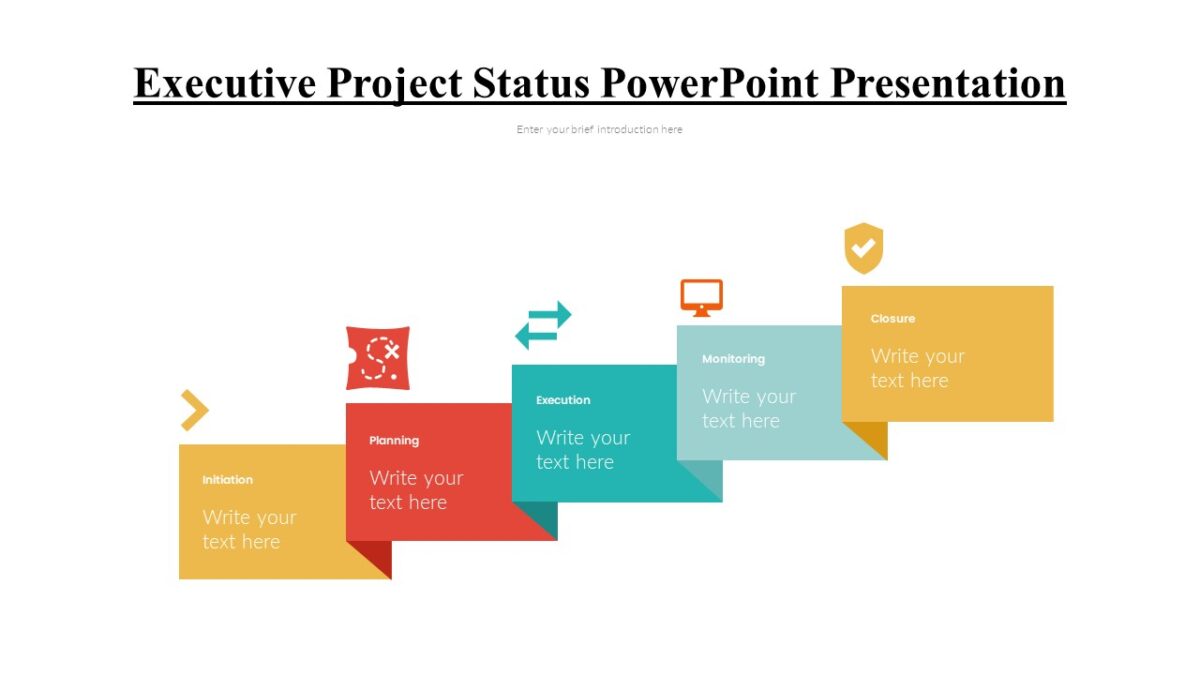 Executive Project Status PowerPoint Presentation

Enter your brief introduction here

Initiation

Write your text here

Planning

Write your text here

Execution

Write your text here

Monitoring

Write your text here

Closure

Write your text here